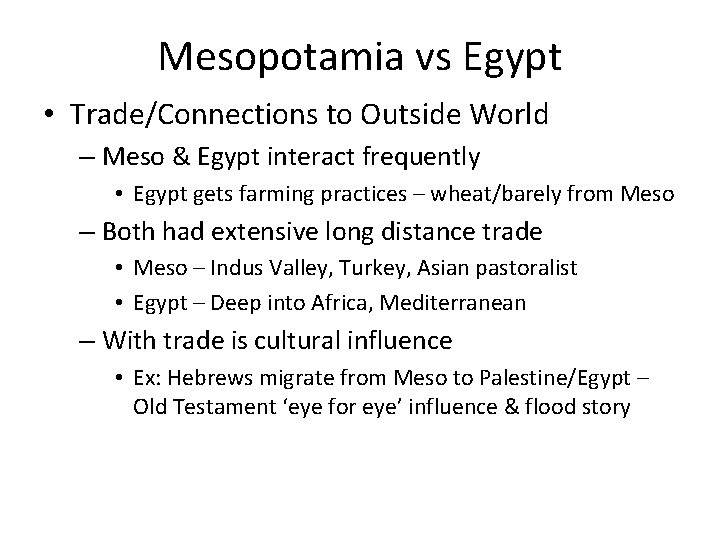 Mesopotamia vs Egypt

• Trade/Connections to Outside World

– Meso & Egypt interact frequently

• Egypt gets farming practices – wheat/barely from Meso

– Both had extensive long distance trade

• Meso – Indus Valley, Turkey, Asian pastoralist

• Egypt – Deep into Africa, Mediterranean

– With trade is cultural influence

• Ex: Hebrews migrate from Meso to Palestine/Egypt – Old Testament 'eye for eye' influence & flood story